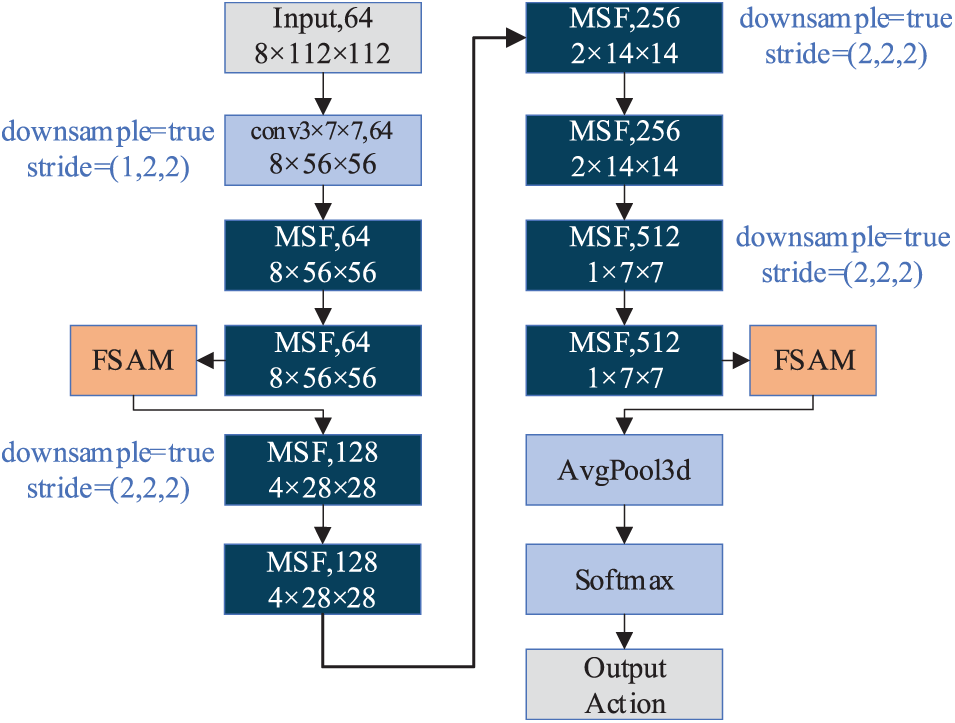 Input,64
8×112×112

downsample=true
stride=(1,2,2)

conv3×7×7,64
8×56×56

MSF,64
8×56×56

FSAM

MSF,64
8×56×56

downsample=true
stride=(2,2,2)

MSF,128
4×28×28

MSF,128
4×28×28

MSF,256
2×14×14

downsample=true
stride=(2,2,2)

MSF,256
2×14×14

MSF,512
1×7×7

downsample=true
stride=(2,2,2)

MSF,512
1×7×7

FSAM

AvgPool3d

Softmax

Output
Action